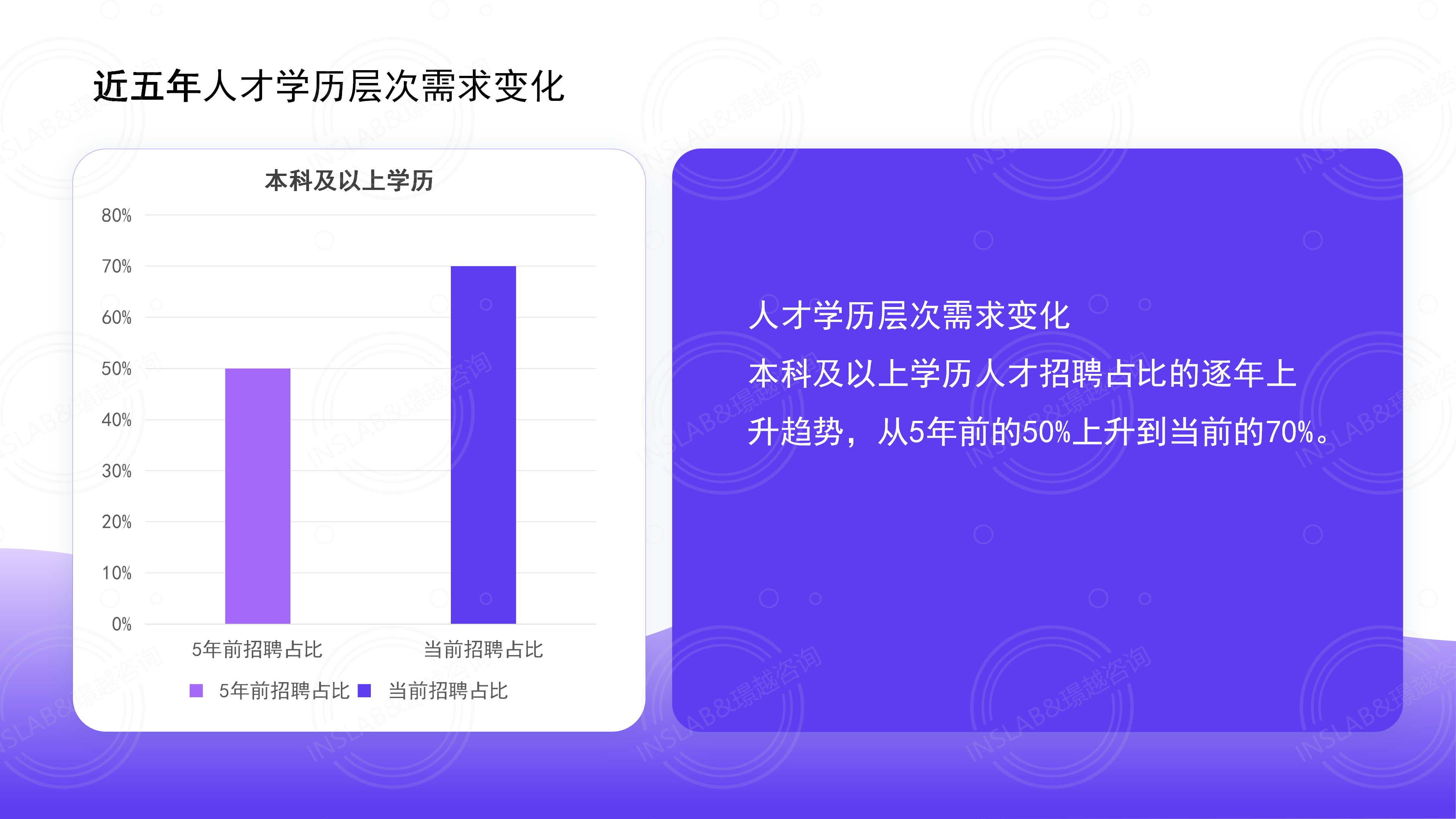 近五年人才学历层次需求变化

本科及以上学历

80%
70%
60%
50%
40%
30%
20%
10%
0%

5年前招聘占比
当前招聘占比

5年前招聘占比 当前招聘占比

人才学历层次需求变化

本科及以上学历人才招聘占比的逐年上升趋势，从5年前的50%上升到当前的70%。

INSLAB&璟越咨询